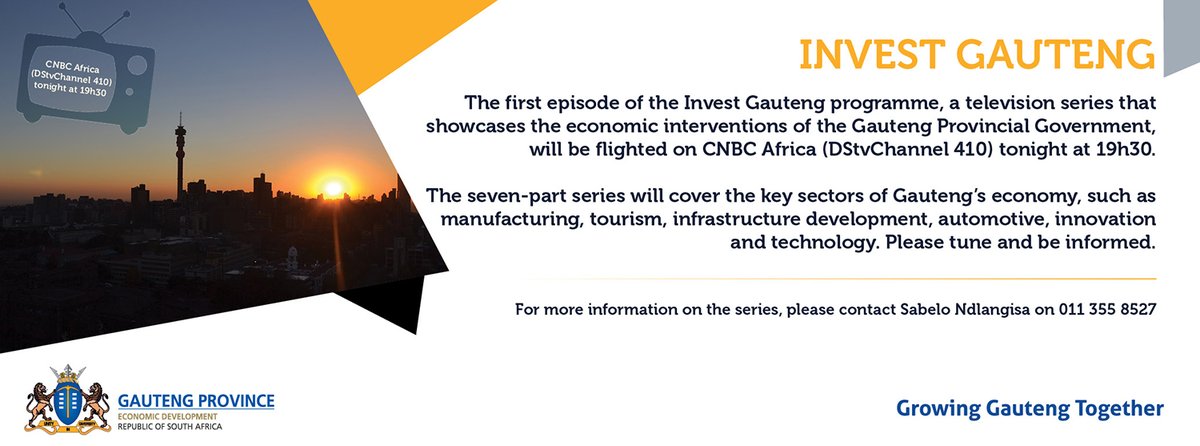 CNBC Africa (DStvChannel 410) tonight at 19h30

INVEST GAUTENG

The first episode of the Invest Gauteng programme, a television series that showcases the economic interventions of the Gauteng Provincial Government, will be flighted on CNBC Africa (DStvChannel 410) tonight at 19h30.

The seven-part series will cover the key sectors of Gauteng's economy, such as manufacturing, tourism, infrastructure development, automotive, innovation and technology. Please tune and be informed.

For more information on the series, please contact Sabelo Ndlangisa on 011 355 8527

GAUTENG PROVINCE
ECONOMIC DEVELOPMENT
REPUBLIC OF SOUTH AFRICA

Growing Gauteng Together